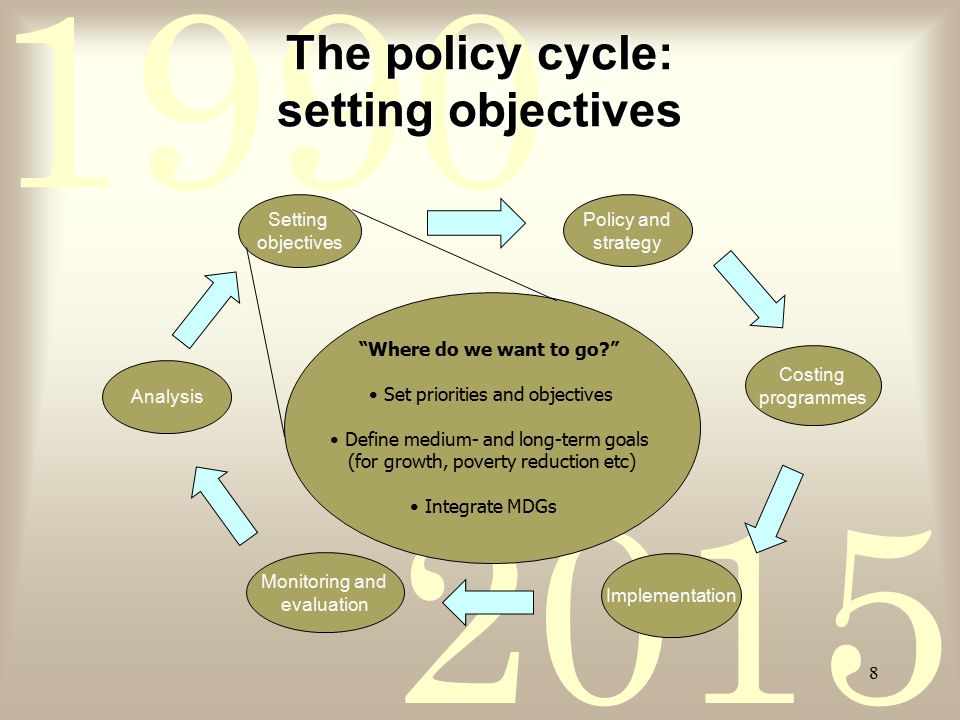 1990

The policy cycle: setting objectives

Setting objectives

Policy and strategy

Costing programmes

Implementation

Monitoring and evaluation

Analysis

"Where do we want to go?"

• Set priorities and objectives

• Define medium- and long-term goals (for growth, poverty reduction etc)

• Integrate MDGs

2015

8